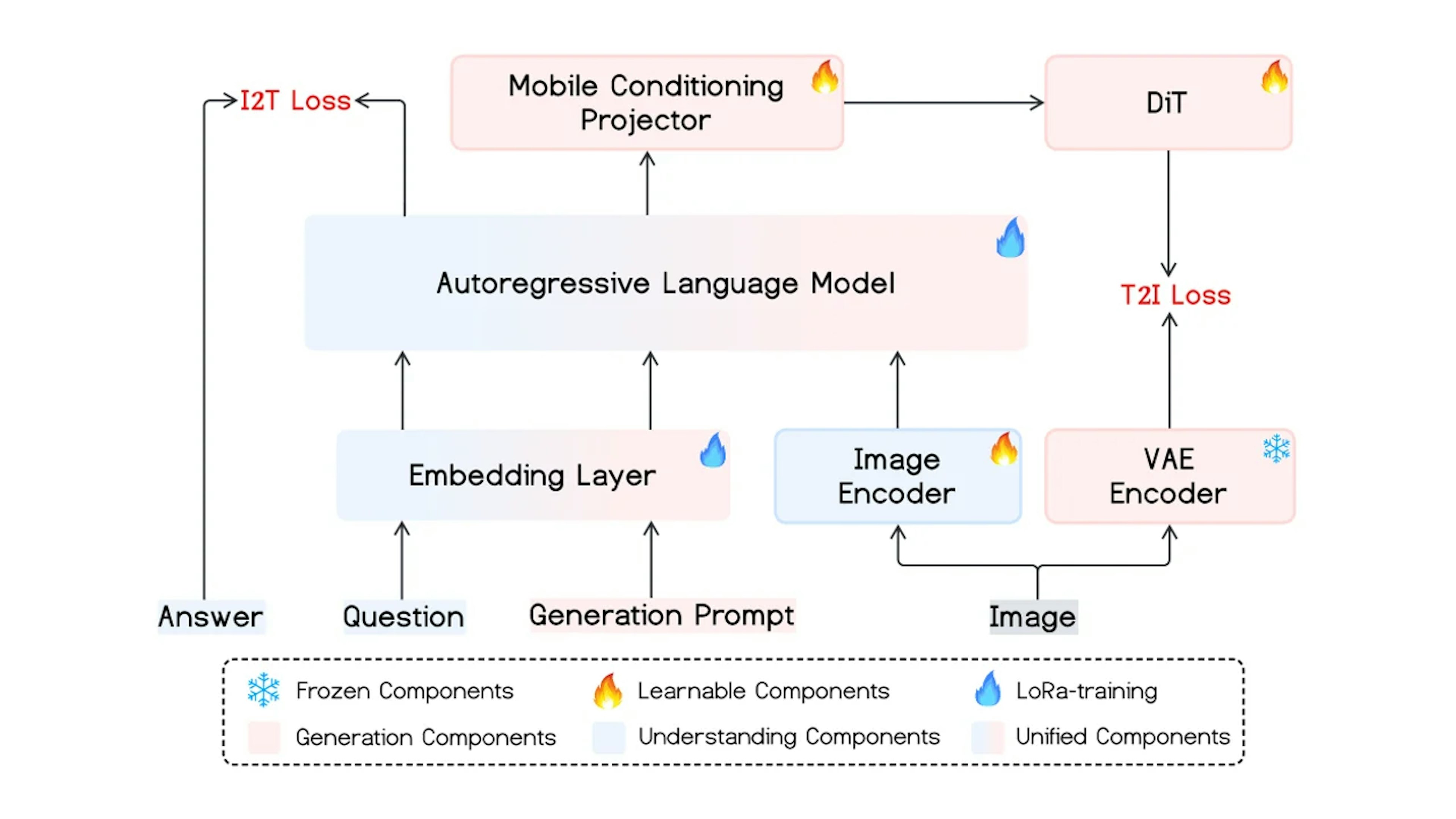 I2T Loss

Mobile Conditioning Projector

DiT

Autoregressive Language Model

T2I Loss

Embedding Layer

Image Encoder

VAE Encoder

Answer

Question

Generation Prompt

Image

Frozen Components

Learnable Components

LoRa-training

Generation Components

Understanding Components

Unified Components